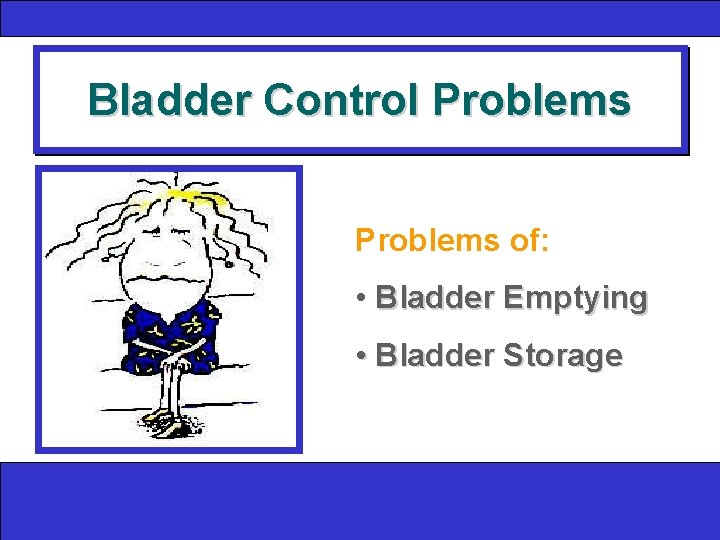 Bladder Control Problems

Problems of:

• Bladder Emptying

• Bladder Storage